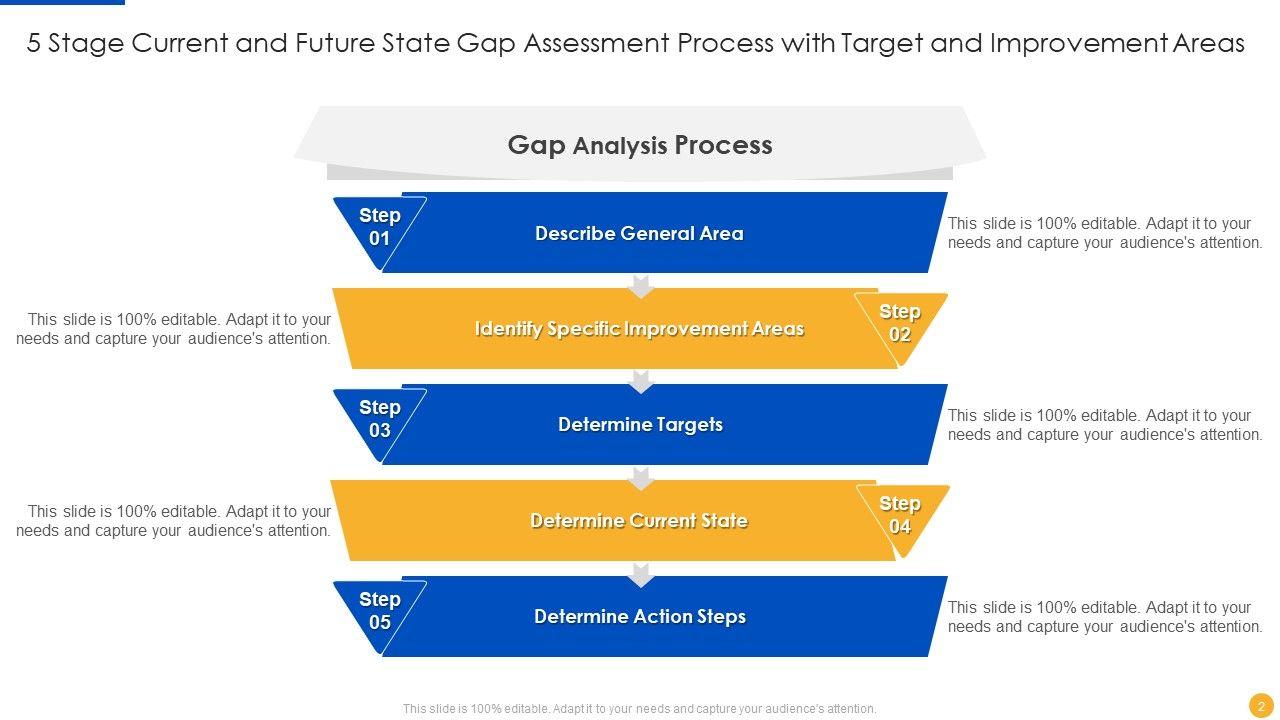 5 Stage Current and Future State Gap Assessment Process with Target and Improvement Areas

Gap Analysis Process

Step 01

Describe General Area

This slide is 100% editable. Adapt it to your needs and capture your audience's attention.

This slide is 100% editable. Adapt it to your needs and capture your audience's attention.

Identify Specific Improvement Areas

Step 02

Step 03

Determine Targets

This slide is 100% editable. Adapt it to your needs and capture your audience's attention.

This slide is 100% editable. Adapt it to your needs and capture your audience's attention.

Determine Current State

Step 04

Step 05

Determine Action Steps

This slide is 100% editable. Adapt it to your needs and capture your audience's attention.

This slide is 100% editable. Adapt it to your needs and capture your audience's attention.

2